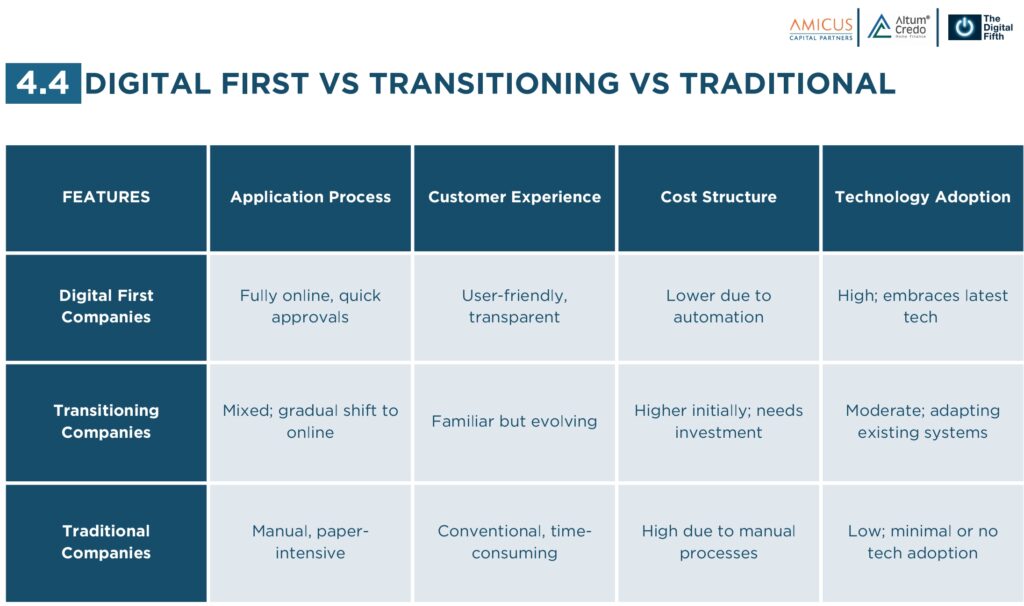 AMICUS CAPITAL PARTNERS Altum® Credo Home Finance The Digital Fifth

4.4 DIGITAL FIRST VS TRANSITIONING VS TRADITIONAL

| FEATURES | Application Process | Customer Experience | Cost Structure | Technology Adoption |
|---|---|---|---|---|
| Digital First Companies | Fully online, quick approvals | User-friendly, transparent | Lower due to automation | High; embraces latest tech |
| Transitioning Companies | Mixed; gradual shift to online | Familiar but evolving | Higher initially; needs investment | Moderate; adapting existing systems |
| Traditional Companies | Manual, paper-intensive | Conventional, time-consuming | High due to manual processes | Low; minimal or no tech adoption |